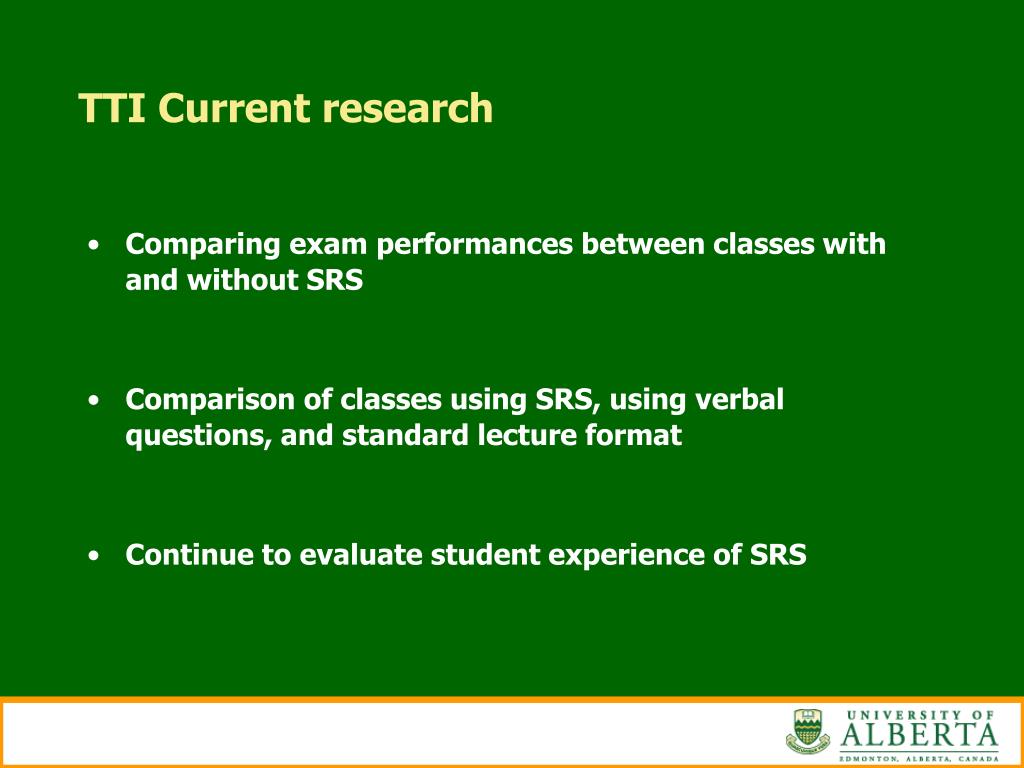 TTI Current research

• Comparing exam performances between classes with and without SRS

• Comparison of classes using SRS, using verbal questions, and standard lecture format

• Continue to evaluate student experience of SRS

UNIVERSITY OF ALBERTA
EDMONTON, ALBERTA, CANADA